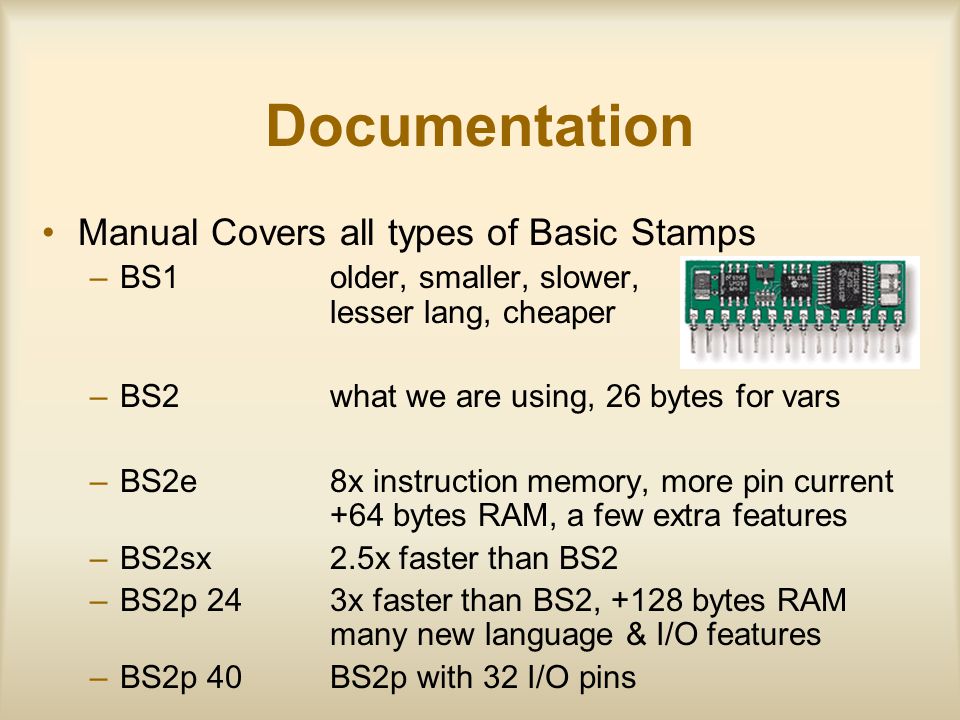 Documentation

• Manual Covers all types of Basic Stamps
– BS1 older, smaller, slower, lesser lang, cheaper
– BS2 what we are using, 26 bytes for vars
– BS2e 8x instruction memory, more pin current +64 bytes RAM, a few extra features
– BS2sx 2.5x faster than BS2
– BS2p 24 3x faster than BS2, +128 bytes RAM many new language & I/O features
– BS2p 40 BS2p with 32 I/O pins